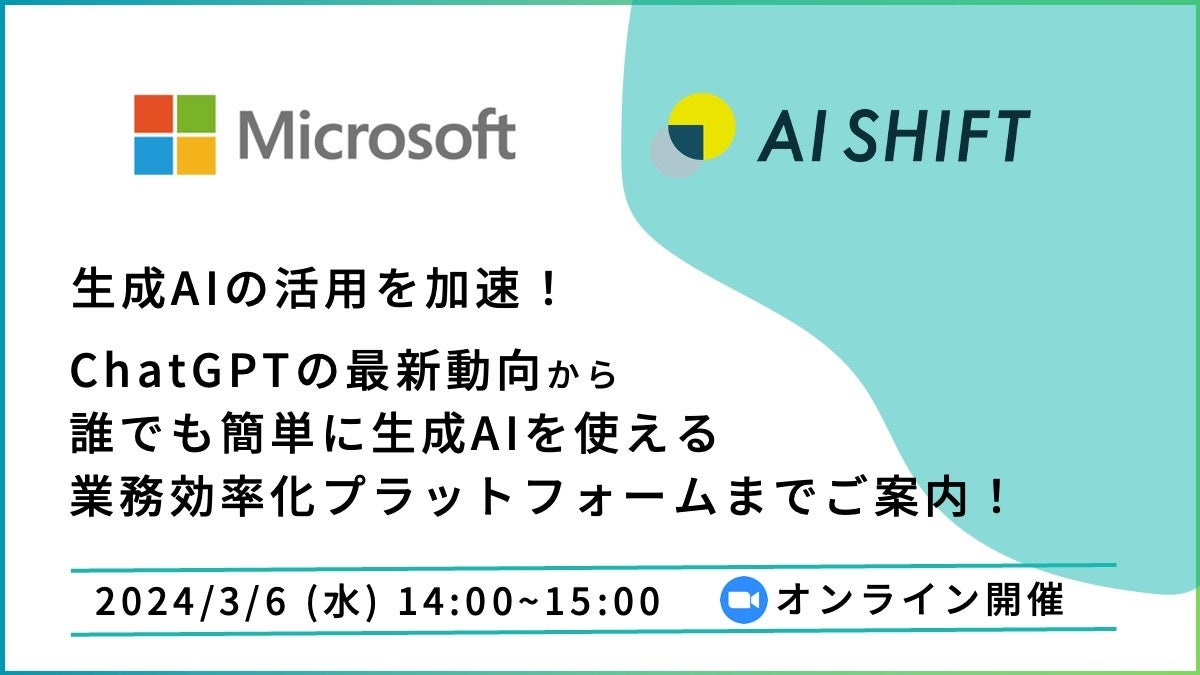 Microsoft

AI SHIFT

生成AIの活用を加速！

ChatGPTの最新動向から
誰でも簡単に生成AIを使える
業務効率化プラットフォームまでご案内！

2024/3/6 (水) 14:00~15:00 オンライン開催